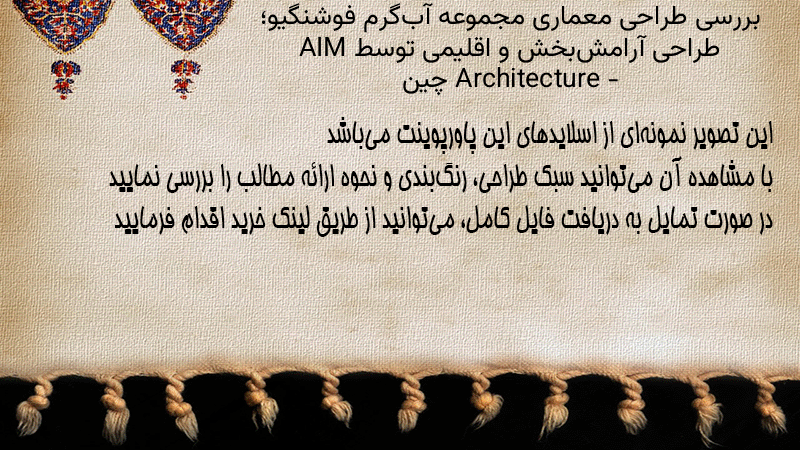 بررسی طراحی معماری مجموعه آب‌گرم فوشنگیو؛ طراحی آرامش‌بخش و اقلیمی توسط AIM Architecture - چین

این تصویر نمونه‌ای از اسلایدهای این پاورپوینت می‌باشد
با مشاهده آن می‌توانید سبک طراحی، رنگ‌بندی و نحوه ارائه مطالب را بررسی نمایید
در صورت تمایل به دریافت فایل کامل، می‌توانید از طریق لینک خرید اقدام فرمایید